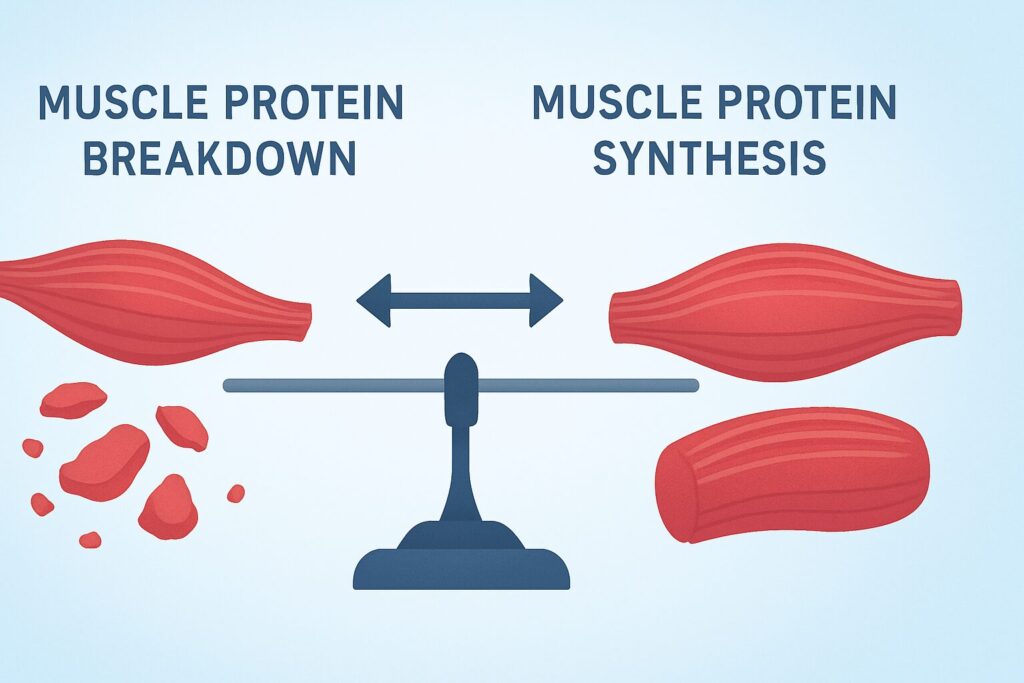 MUSCLE PROTEIN BREAKDOWN

MUSCLE PROTEIN SYNTHESIS